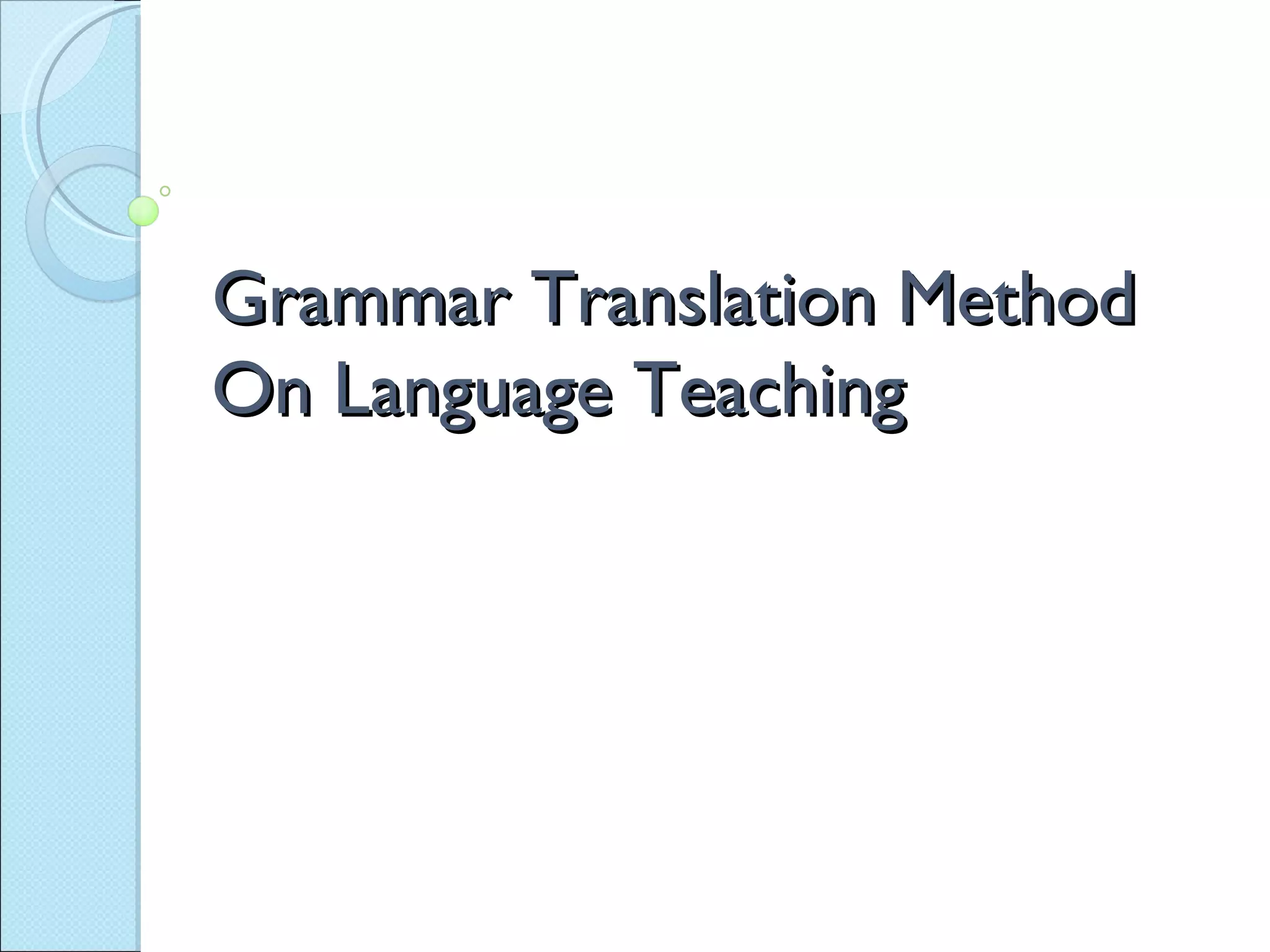 Grammar Translation Method On Language Teaching